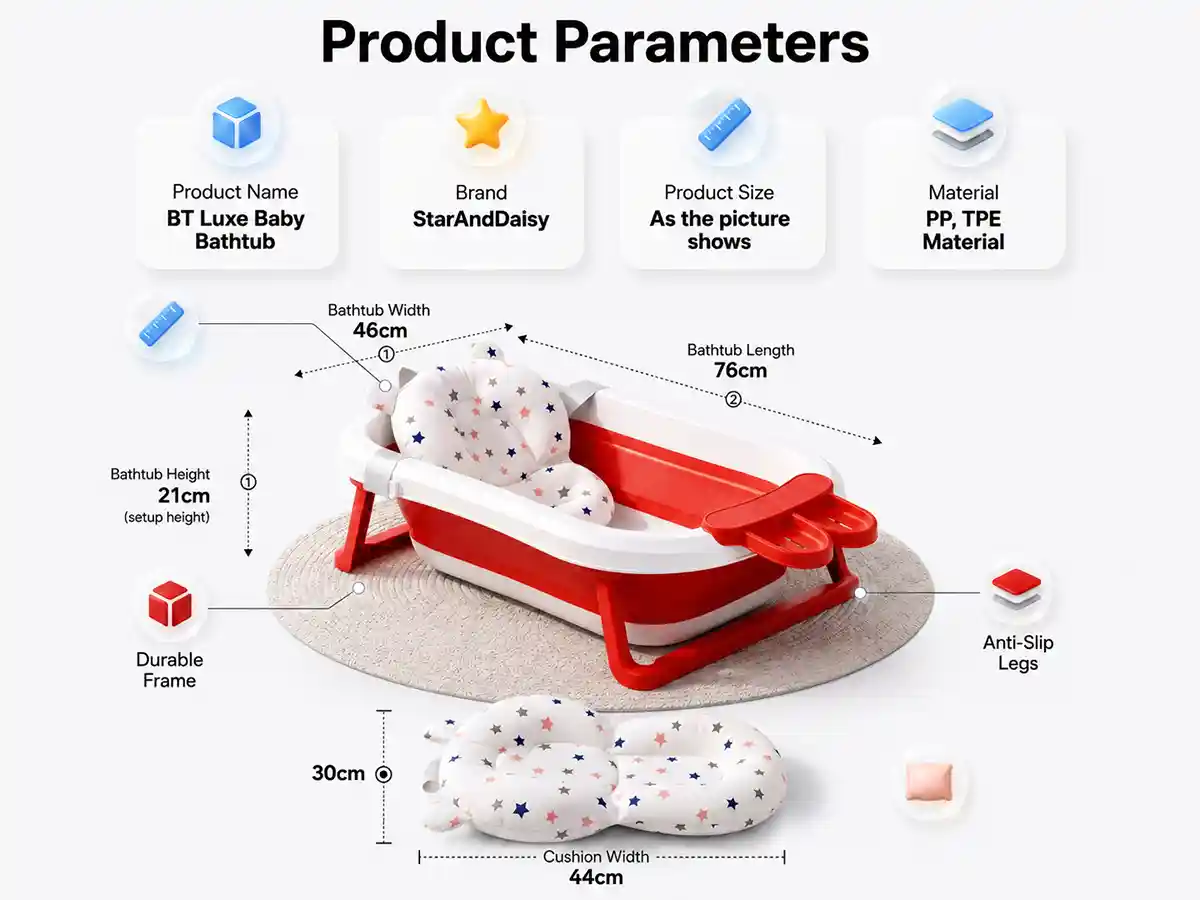 Product Parameters

Product Name
BT Luxe Baby Bathtub

Brand
StarAndDaisy

Product Size
As the picture shows

Material
PP, TPE Material

Bathtub Width
46cm
①

Bathtub Length
76cm
②

Bathtub Height
21cm
(setup height)
①

Durable Frame

Anti-Slip Legs

30cm

Cushion Width
44cm